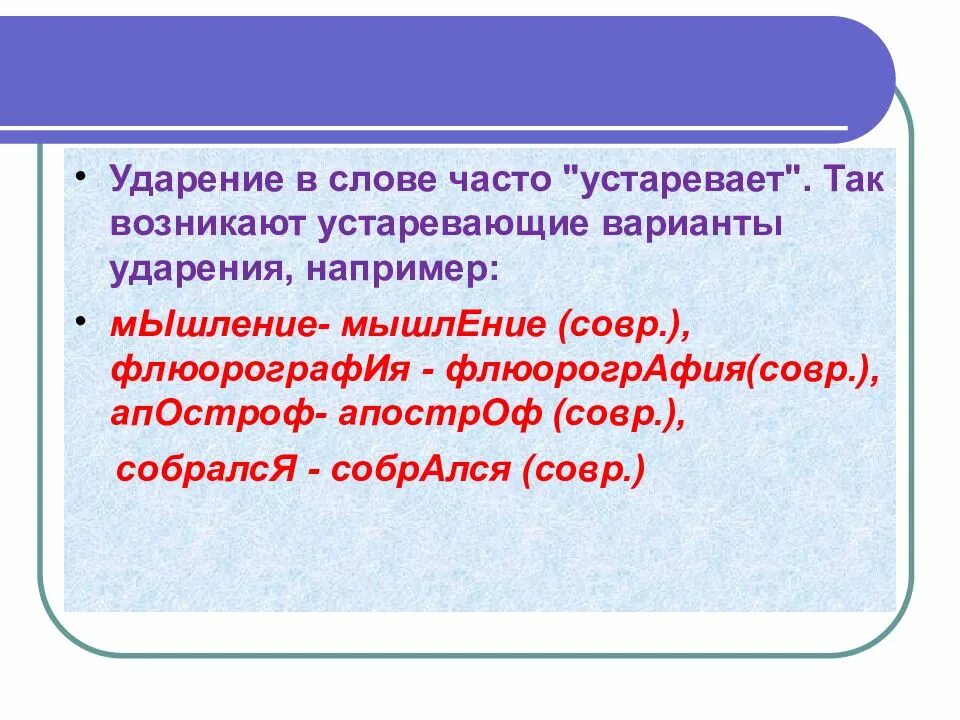 • Ударение в слове часто "устаревает". Так возникают устаревающие варианты ударения, например:

• мЫшление- мышлЕние (совр.), флюорографИя - флюорогрАфия(совр.), апОстроф- апострОф (совр.),

собралсЯ - собрАлся (совр.)